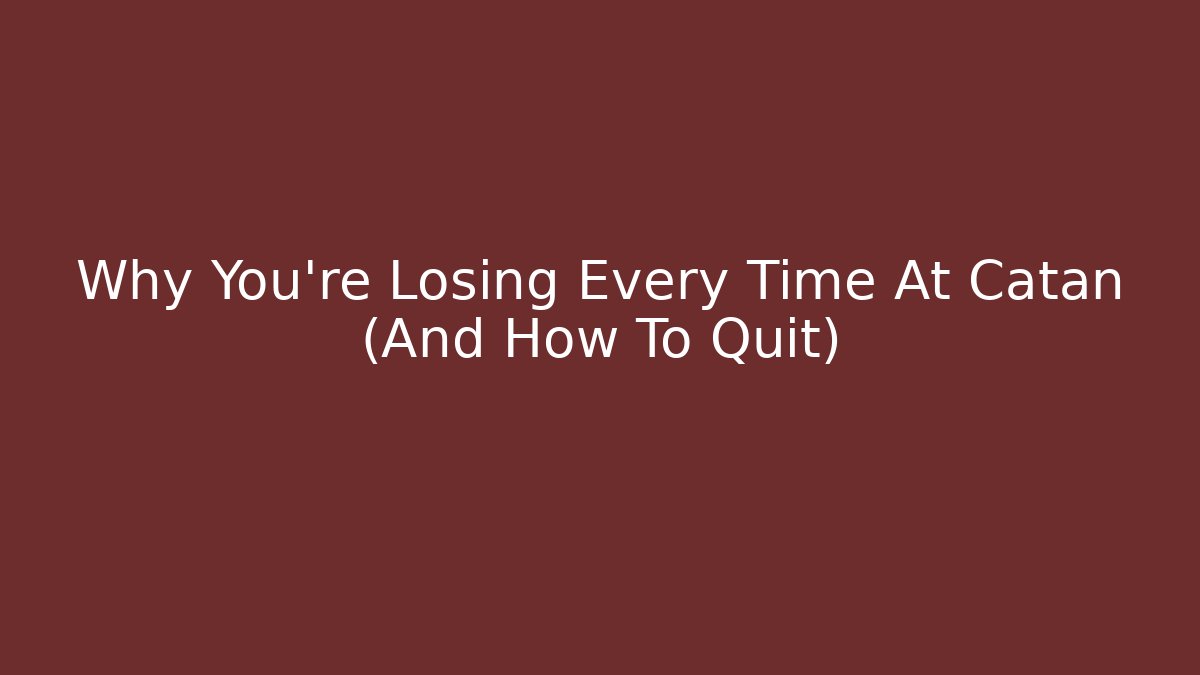 Why You're Losing Every Time At Catan (And How To Quit)